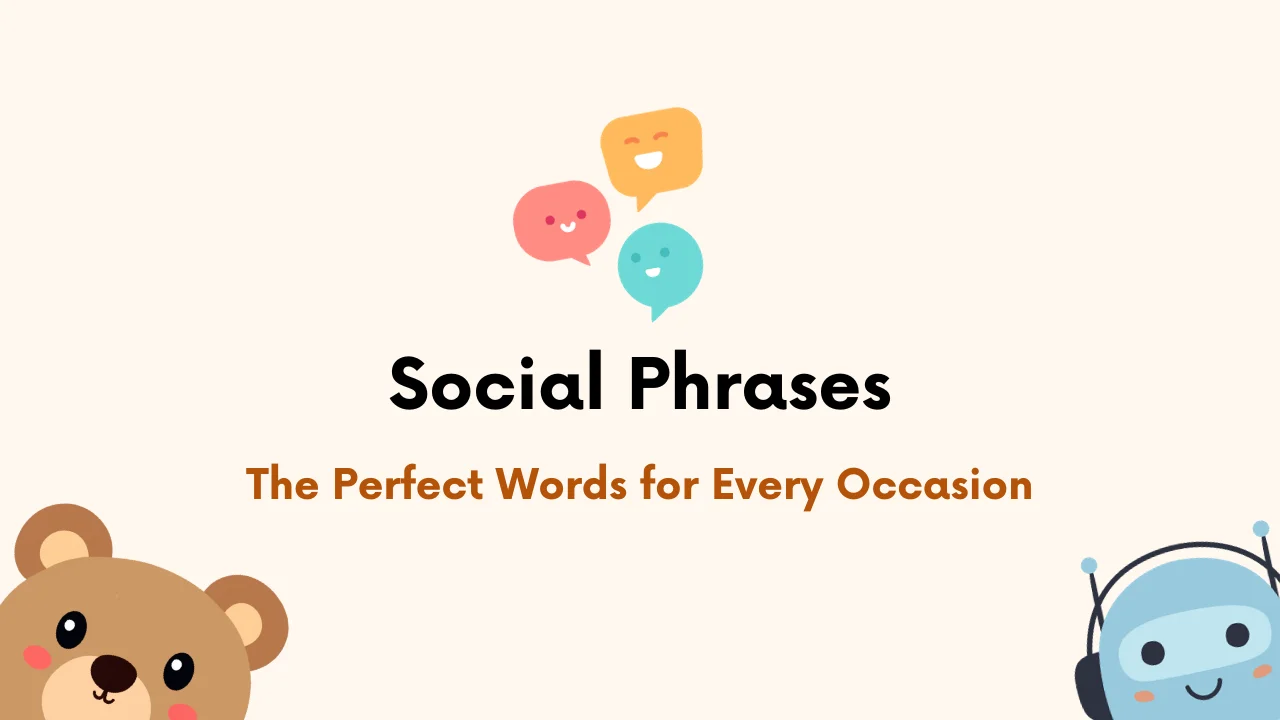 Social Phrases

The Perfect Words for Every Occasion